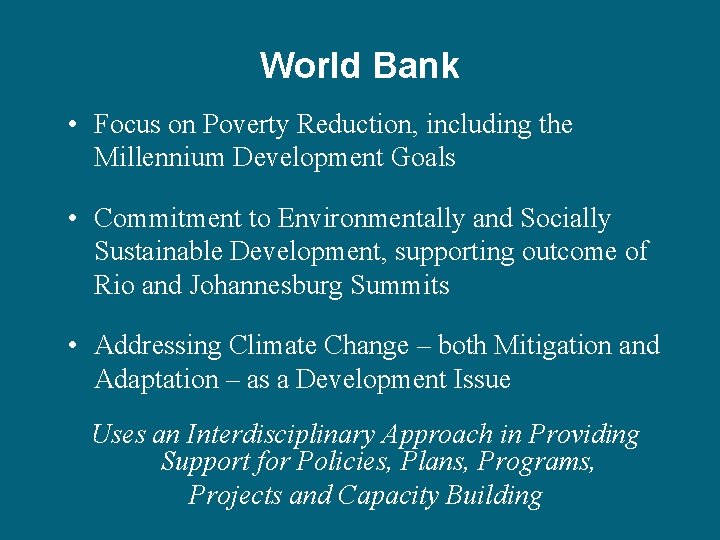 World Bank

• Focus on Poverty Reduction, including the Millennium Development Goals

• Commitment to Environmentally and Socially Sustainable Development, supporting outcome of Rio and Johannesburg Summits

• Addressing Climate Change – both Mitigation and Adaptation – as a Development Issue

Uses an Interdisciplinary Approach in Providing Support for Policies, Plans, Programs, Projects and Capacity Building